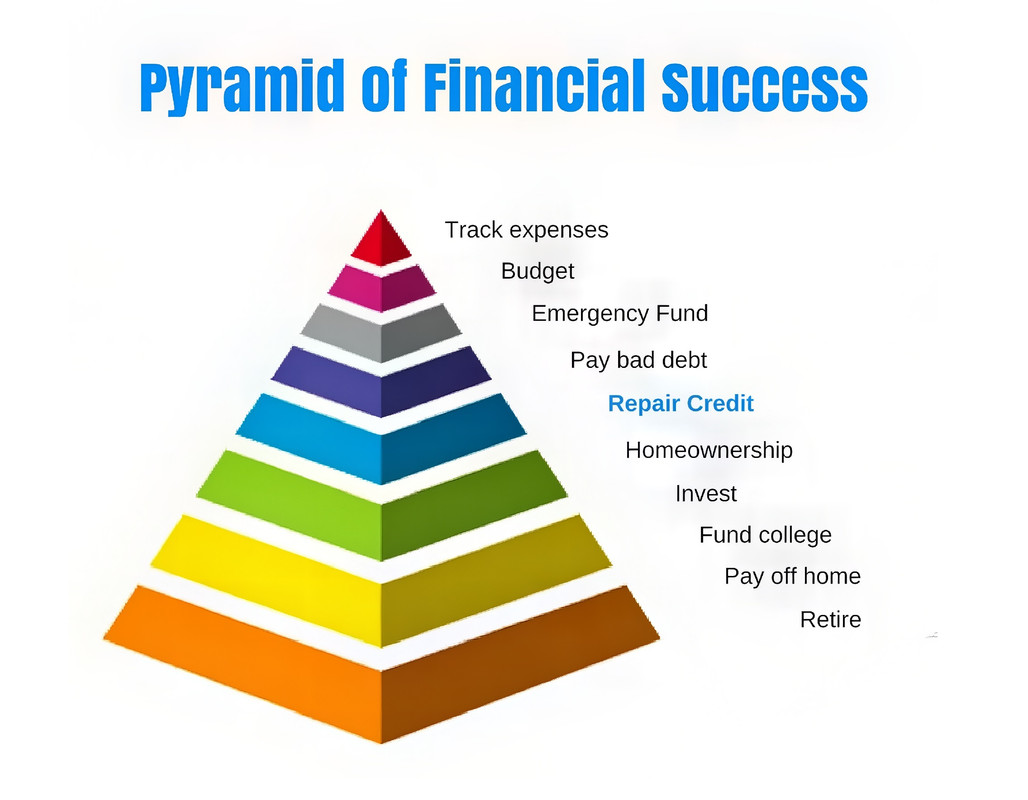 Pyramid of Financial Success

Track expenses
Budget
Emergency Fund
Pay bad debt
Repair Credit
Homeownership
Invest
Fund college
Pay off home
Retire